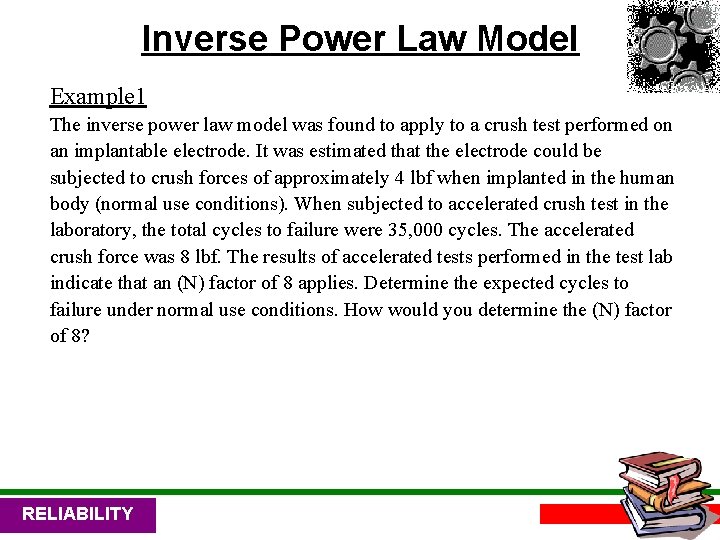 Inverse Power Law Model

Example1

The inverse power law model was found to apply to a crush test performed on an implantable electrode. It was estimated that the electrode could be subjected to crush forces of approximately 4 lbf when implanted in the human body (normal use conditions). When subjected to accelerated crush test in the laboratory, the total cycles to failure were 35,000 cycles. The accelerated crush force was 8 lbf. The results of accelerated tests performed in the test lab indicate that an (N) factor of 8 applies. Determine the expected cycles to failure under normal use conditions. How would you determine the (N) factor of 8?

RELIABILITY